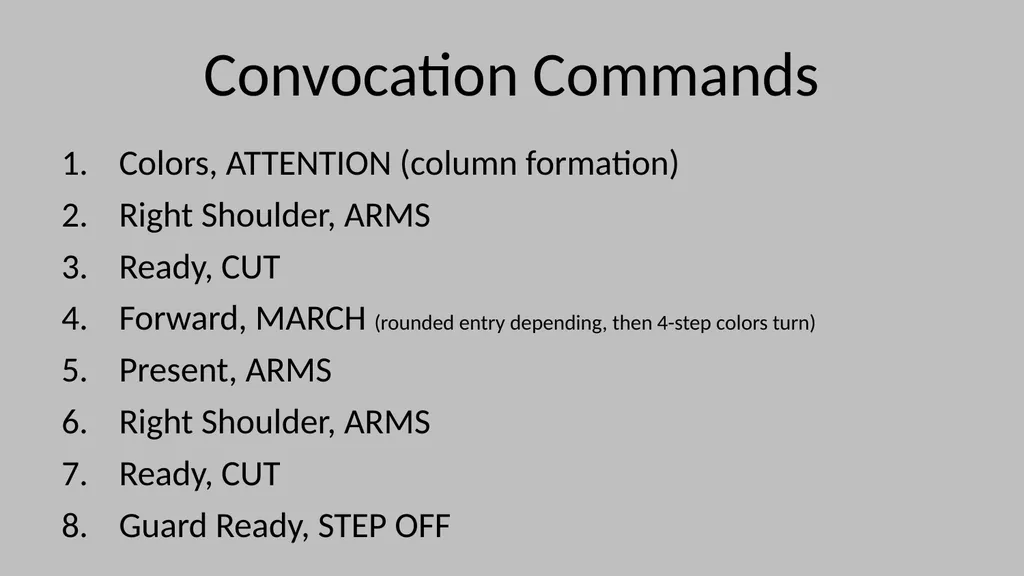 Convocation Commands

1. Colors, ATTENTION (column formation)
2. Right Shoulder, ARMS
3. Ready, CUT
4. Forward, MARCH (rounded entry depending, then 4-step colors turn)
5. Present, ARMS
6. Right Shoulder, ARMS
7. Ready, CUT
8. Guard Ready, STEP OFF